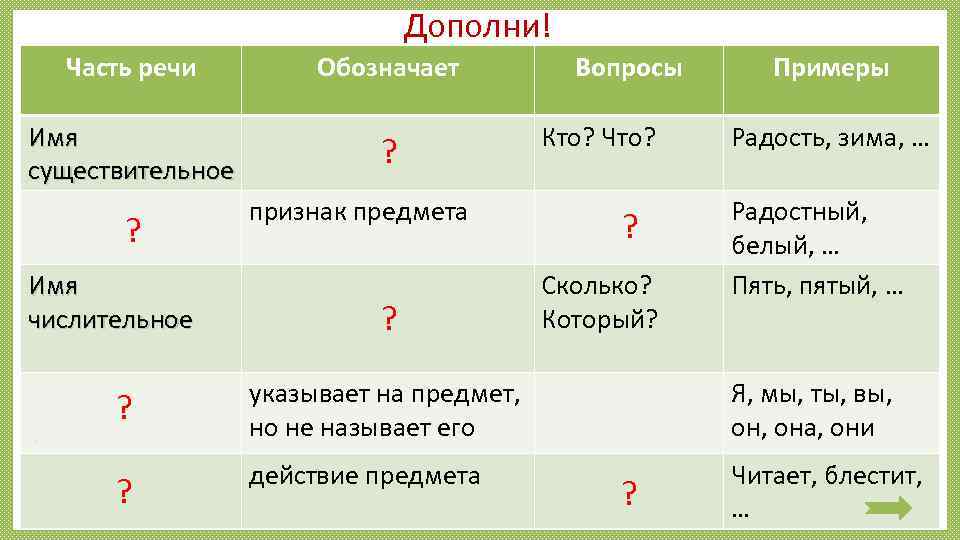 Дополни!

| Часть речи | Обозначает | Вопросы | Примеры |
|---|---|---|---|
| Имя существительное | ? | Кто? Что? | Радость, зима, … |
| ? | признак предмета | ? | Радостный, белый, … |
| Имя числительное | ? | Сколько? Который? | Пять, пятый, … |
| ? | указывает на предмет, но не называет его | | Я, мы, ты, вы, он, она, они |
| ? | действие предмета | ? | Читает, блестит, … |